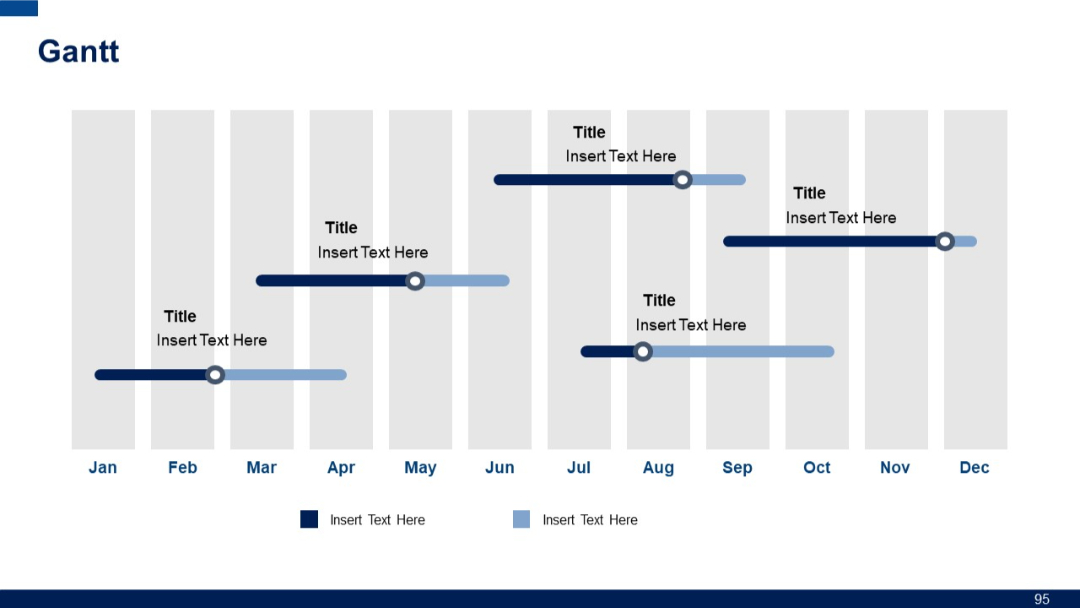 Gantt

Title
Insert Text Here

Title
Insert Text Here

Title
Insert Text Here

Title
Insert Text Here

Title
Insert Text Here

Jan Feb Mar Apr May Jun Jul Aug Sep Oct Nov Dec

Insert Text Here Insert Text Here

95